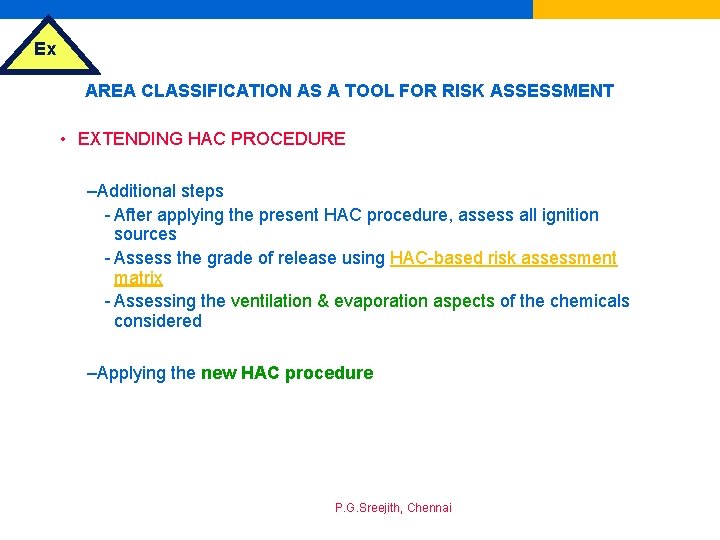 Ex

AREA CLASSIFICATION AS A TOOL FOR RISK ASSESSMENT

• EXTENDING HAC PROCEDURE

–Additional steps

- After applying the present HAC procedure, assess all ignition sources
- Assess the grade of release using HAC-based risk assessment matrix
- Assessing the ventilation & evaporation aspects of the chemicals considered

–Applying the new HAC procedure

P.G.Sreejith, Chennai